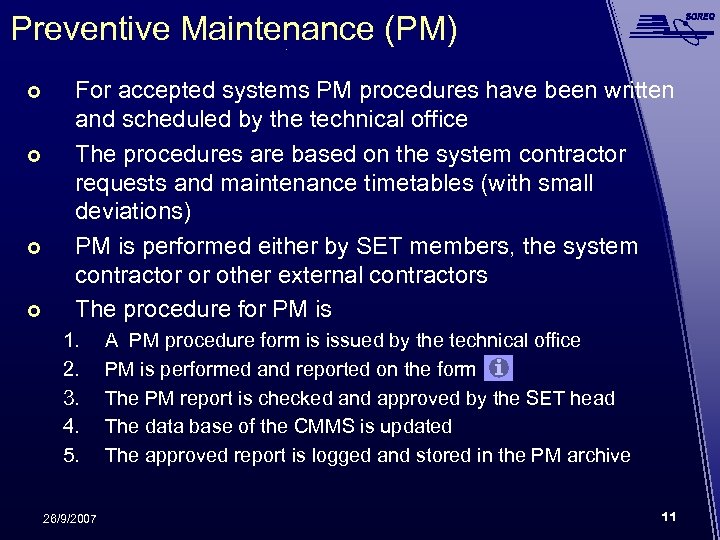 Preventive Maintenance (PM)

SOREQ

For accepted systems PM procedures have been written and scheduled by the technical office

The procedures are based on the system contractor requests and maintenance timetables (with small deviations)

PM is performed either by SET members, the system contractor or other external contractors

The procedure for PM is

1. A PM procedure form is issued by the technical office
2. PM is performed and reported on the form
3. The PM report is checked and approved by the SET head
4. The data base of the CMMS is updated
5. The approved report is logged and stored in the PM archive

28/9/2007

11